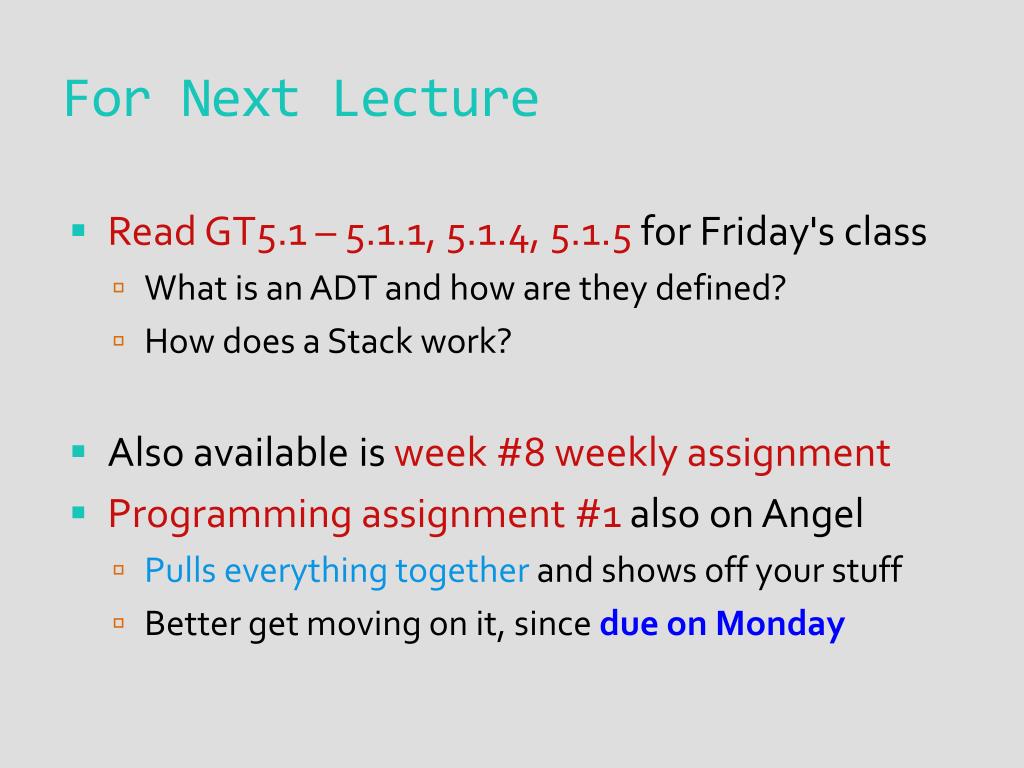 For Next Lecture

Read GT5.1 – 5.1.1, 5.1.4, 5.1.5 for Friday's class
What is an ADT and how are they defined?
How does a Stack work?

Also available is week #8 weekly assignment
Programming assignment #1 also on Angel
Pulls everything together and shows off your stuff
Better get moving on it, since due on Monday